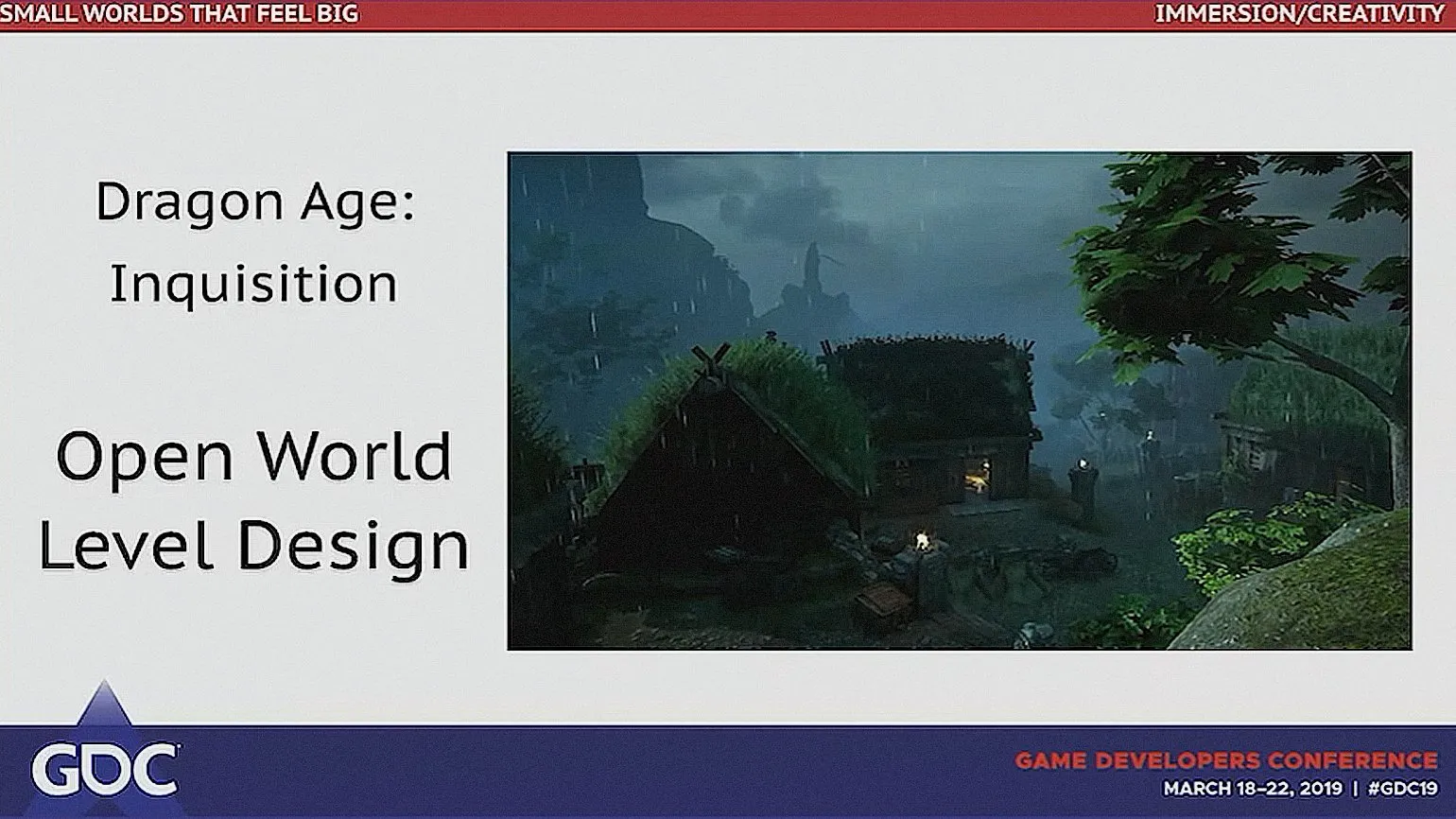 SMALL WORLDS THAT FEEL BIG

IMMERSION/CREATIVITY

Dragon Age: Inquisition

Open World Level Design

GDC

GAME DEVELOPERS CONFERENCE

MARCH 18–22, 2019 | #GDC19